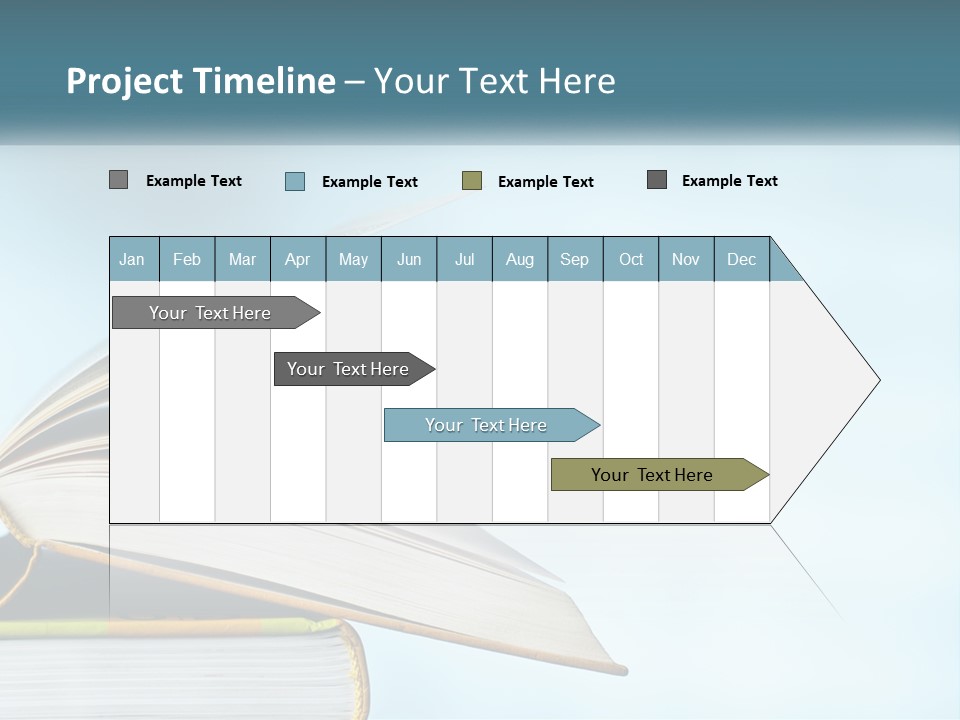 Project Timeline – Your Text Here

Example Text Example Text Example Text Example Text

| Jan | Feb | Mar | Apr | May | Jun | Jul | Aug | Sep | Oct | Nov | Dec |
|---|---|---|---|---|---|---|---|---|---|---|---|

Your Text Here

Your Text Here

Your Text Here

Your Text Here